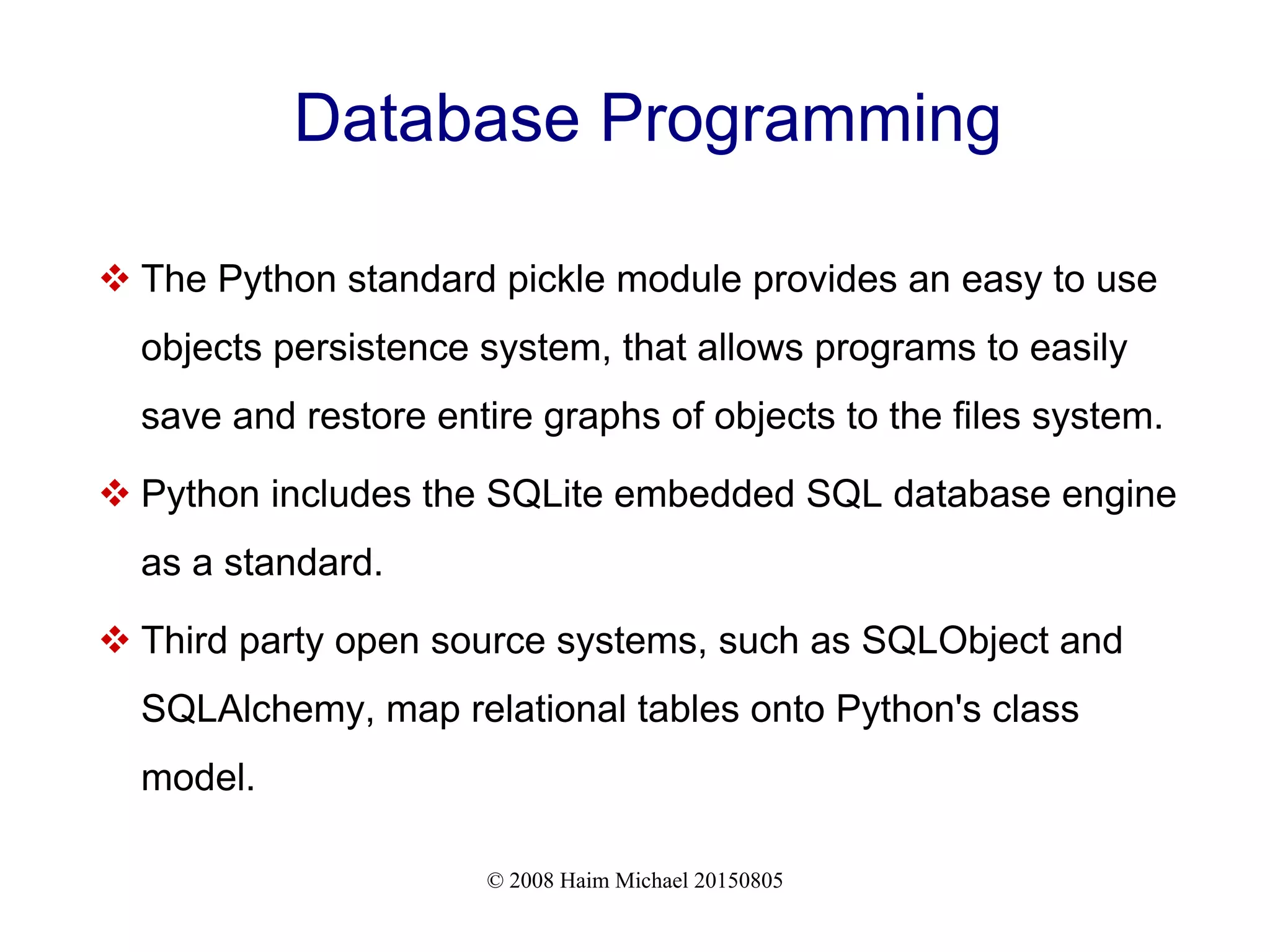 Database Programming

❖ The Python standard pickle module provides an easy to use objects persistence system, that allows programs to easily save and restore entire graphs of objects to the files system.

❖ Python includes the SQLite embedded SQL database engine as a standard.

❖ Third party open source systems, such as SQLObject and SQLAlchemy, map relational tables onto Python's class model.

© 2008 Haim Michael 20150805